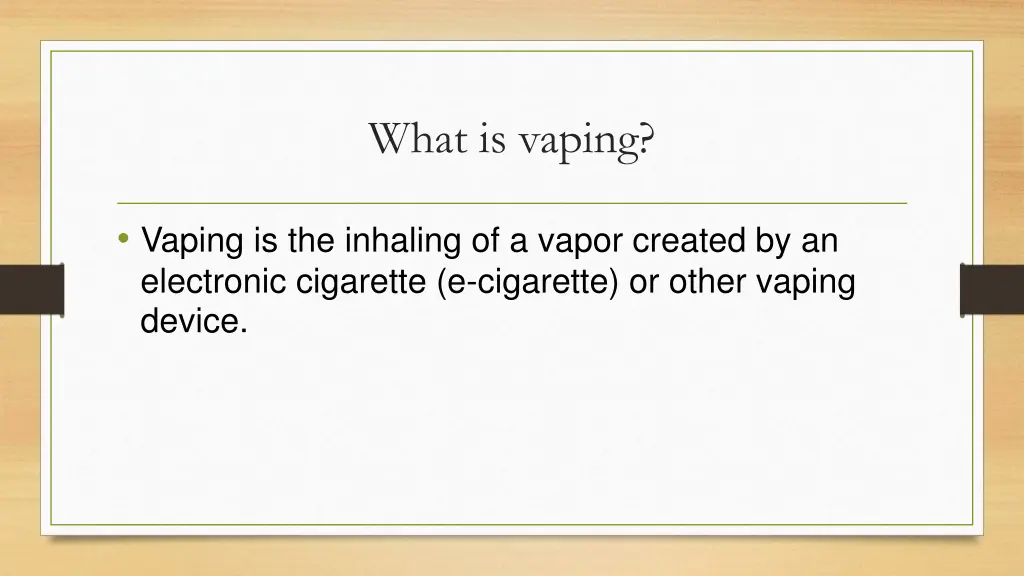 What is vaping?

• Vaping is the inhaling of a vapor created by an electronic cigarette (e-cigarette) or other vaping device.